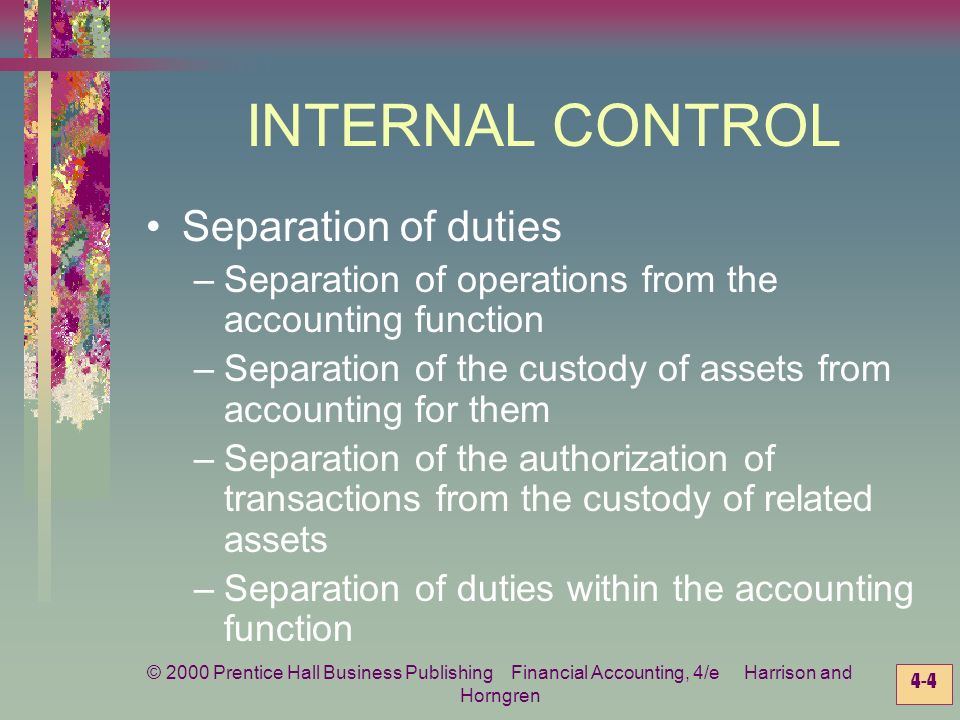 INTERNAL CONTROL

• Separation of duties

– Separation of operations from the accounting function

– Separation of the custody of assets from accounting for them

– Separation of the authorization of transactions from the custody of related assets

– Separation of duties within the accounting function

© 2000 Prentice Hall Business Publishing Financial Accounting, 4/e Harrison and Horngren

4-4